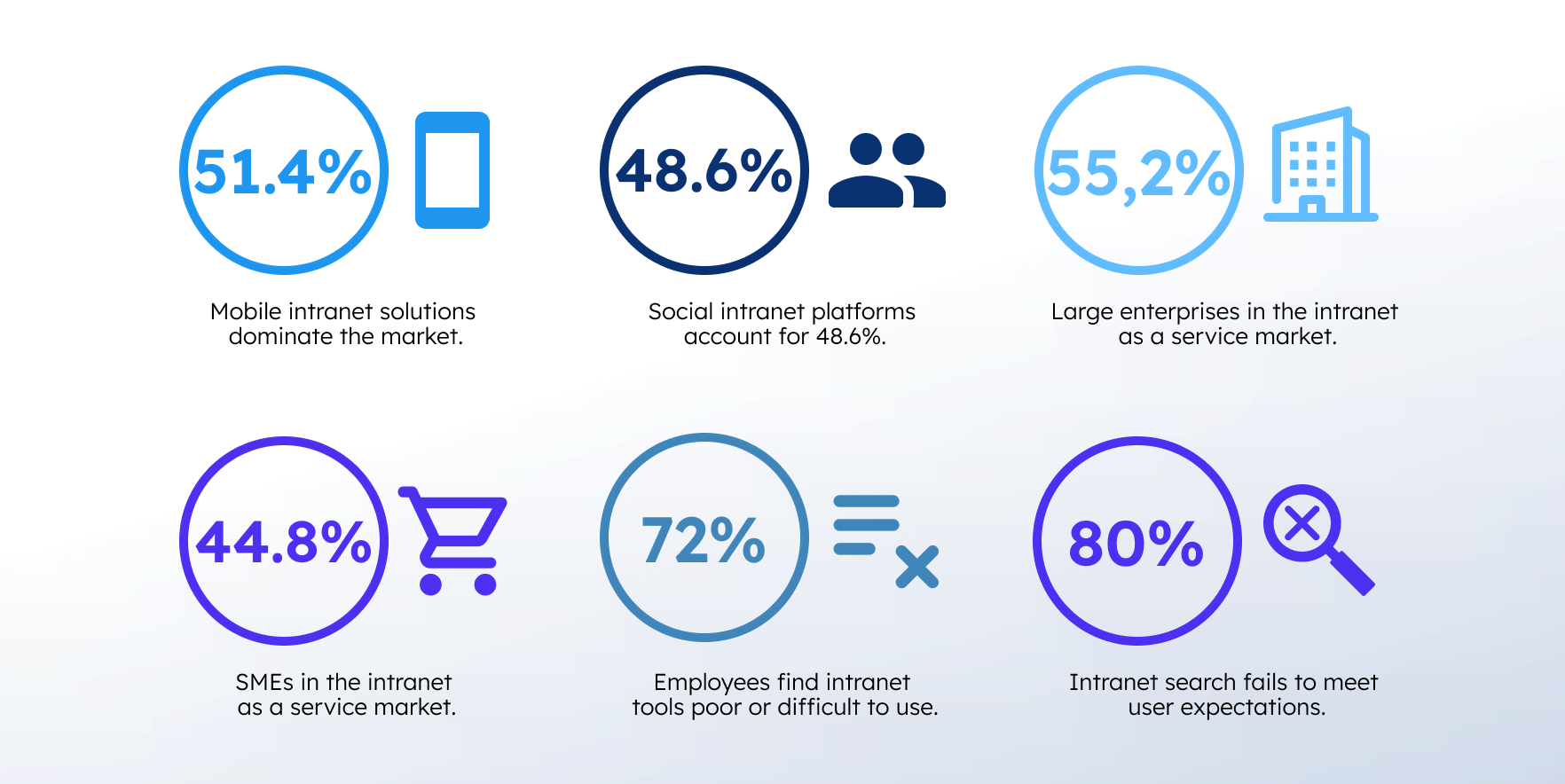 51.4%

Mobile intranet solutions dominate the market.

48.6%

Social intranet platforms account for 48.6%.

55,2%

Large enterprises in the intranet as a service market.

44.8%

SMEs in the intranet as a service market.

72%

Employees find intranet tools poor or difficult to use.

80%

Intranet search fails to meet user expectations.